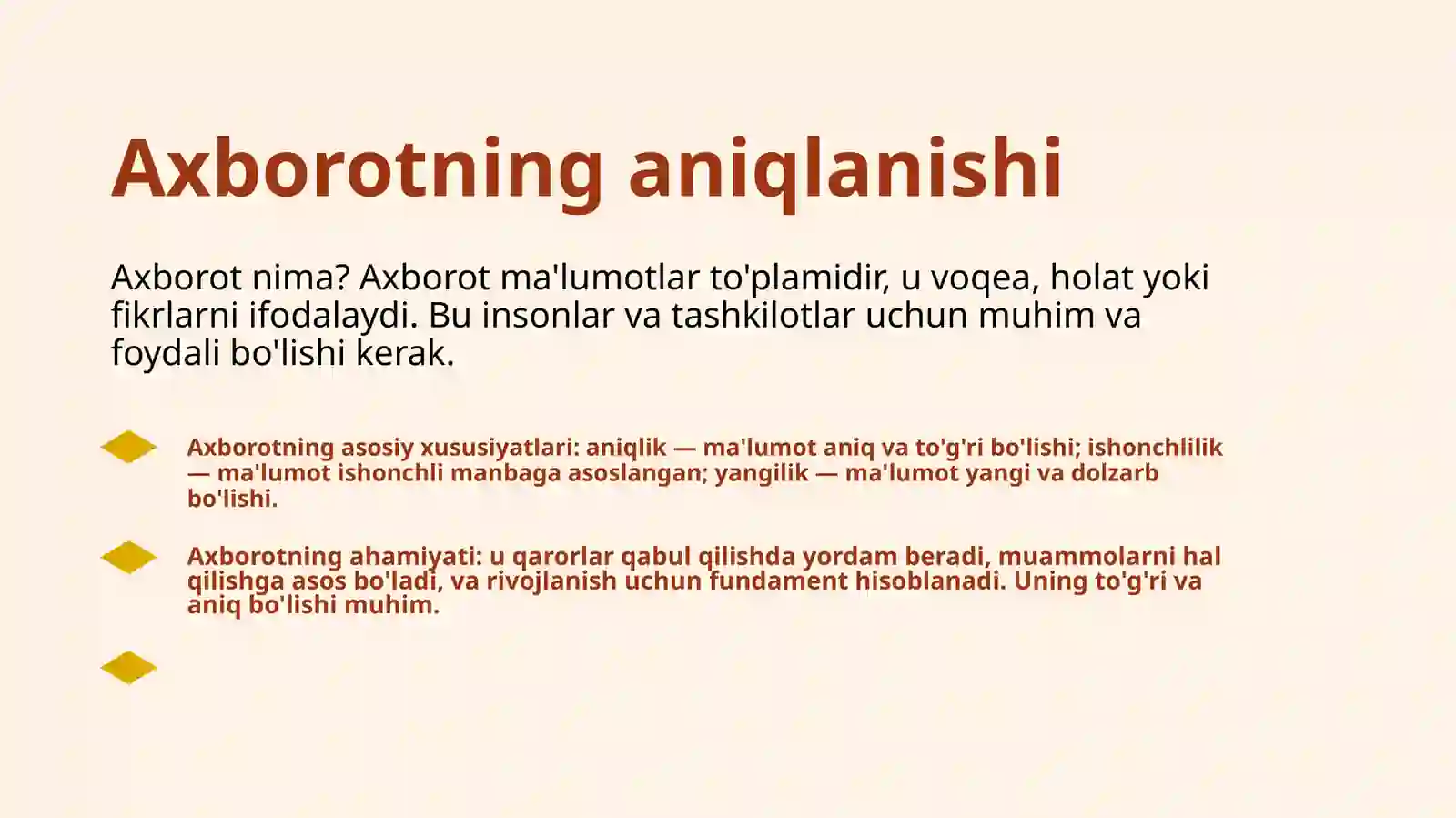 Axborotning aniqlanishi

Axborot nima? Axborot ma'lumotlar to'plamidir, u voqea, holat yoki fikrlarni ifodalaydi. Bu insonlar va tashkilotlar uchun muhim va foydali bo'lishi kerak.

Axborotning asosiy xususiyatlari: aniqlik — ma'lumot aniq va to'g'ri bo'lishi; ishonchlilik — ma'lumot ishonchli manbaga asoslangan; yangilik — ma'lumot yangi va dolzarb bo'lishi.

Axborotning ahamiyati: u qarorlar qabul qilishda yordam beradi, muammolarni hal qilishga asos bo'ladi, va rivojlanish uchun fundament hisoblanadi. Uning to'g'ri va aniq bo'lishi muhim.